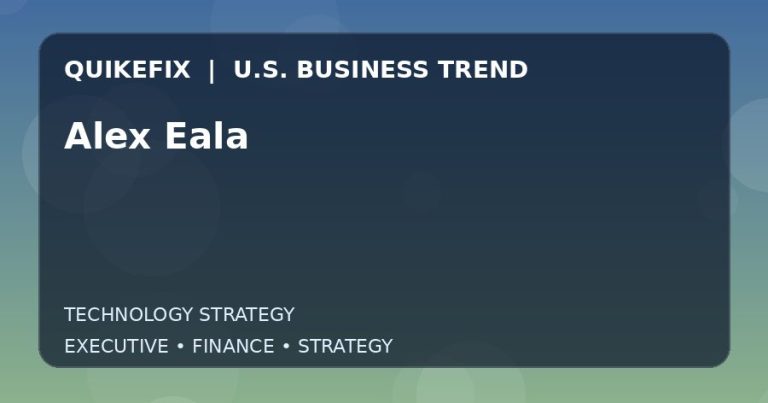 QUIKEFIX | U.S. BUSINESS TREND

Alex Eala

TECHNOLOGY STRATEGY

EXECUTIVE • FINANCE • STRATEGY